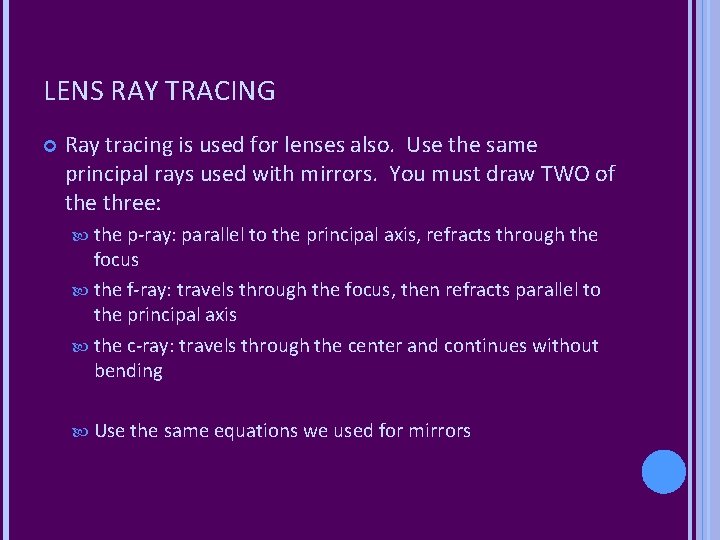 LENS RAY TRACING

Ray tracing is used for lenses also. Use the same principal rays used with mirrors. You must draw TWO of the three:

the p-ray: parallel to the principal axis, refracts through the focus

the f-ray: travels through the focus, then refracts parallel to the principal axis

the c-ray: travels through the center and continues without bending

Use the same equations we used for mirrors